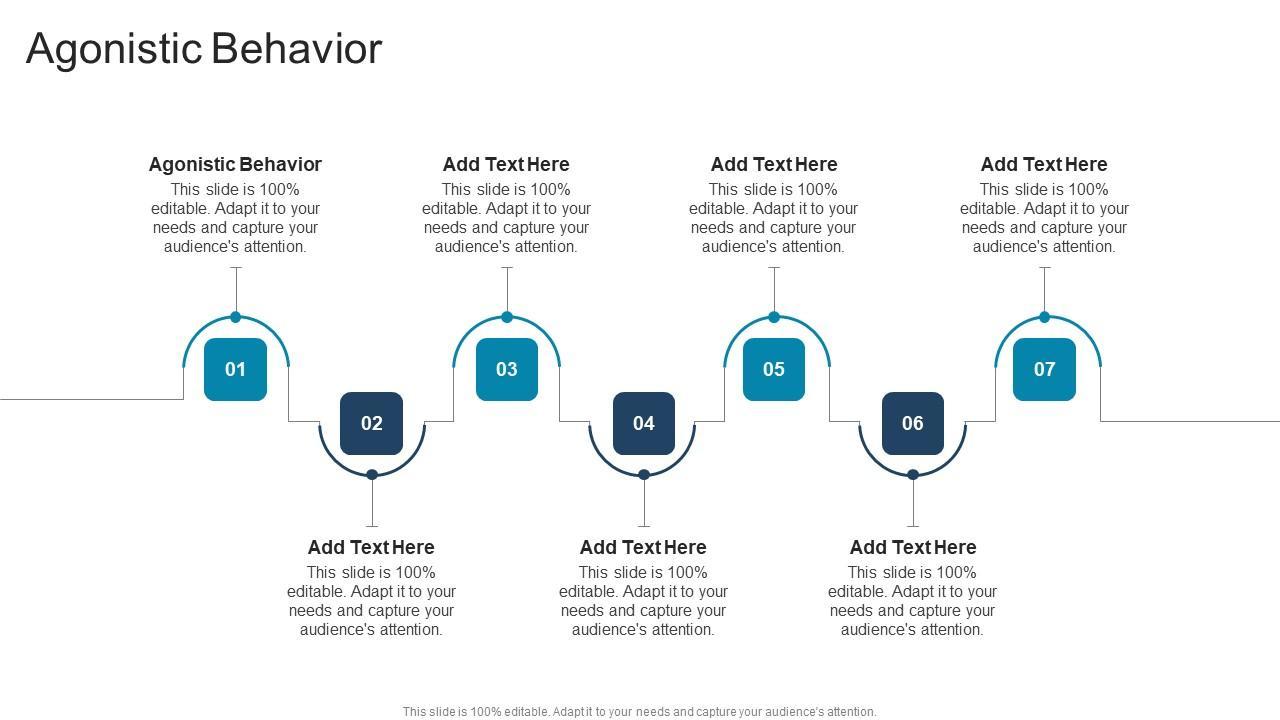 Agonistic Behavior

Agonistic Behavior
This slide is 100% editable. Adapt it to your needs and capture your audience's attention.

Add Text Here
This slide is 100% editable. Adapt it to your needs and capture your audience's attention.

Add Text Here
This slide is 100% editable. Adapt it to your needs and capture your audience's attention.

Add Text Here
This slide is 100% editable. Adapt it to your needs and capture your audience's attention.

01

02

03

04

05

06

07

Add Text Here
This slide is 100% editable. Adapt it to your needs and capture your audience's attention.

Add Text Here
This slide is 100% editable. Adapt it to your needs and capture your audience's attention.

Add Text Here
This slide is 100% editable. Adapt it to your needs and capture your audience's attention.

This slide is 100% editable. Adapt it to your needs and capture your audience's attention.